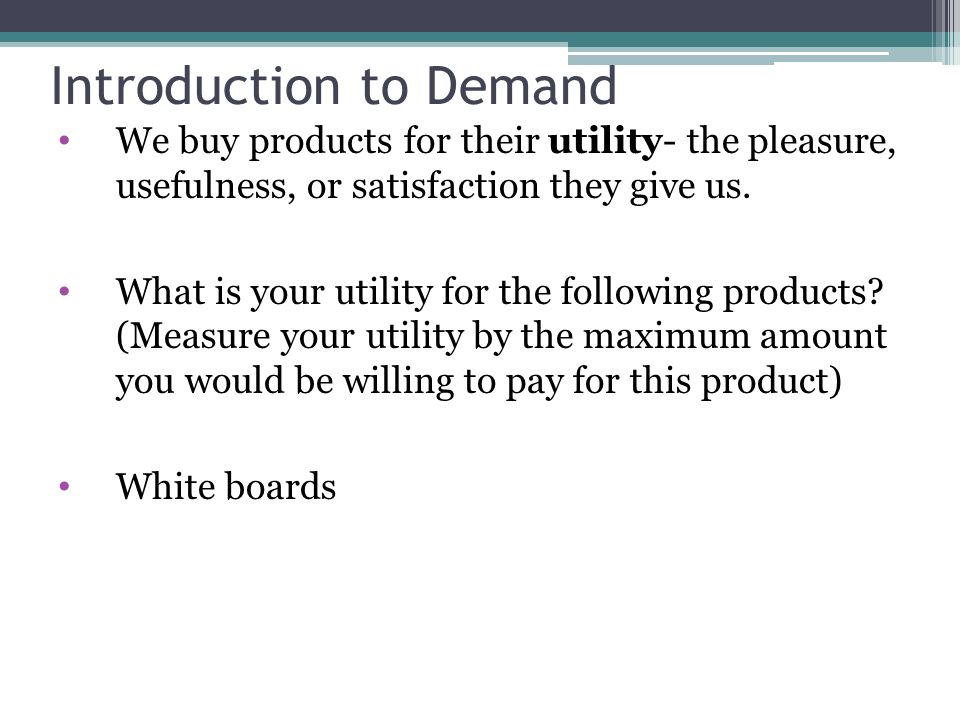 Introduction to Demand

• We buy products for their utility- the pleasure, usefulness, or satisfaction they give us.

• What is your utility for the following products? (Measure your utility by the maximum amount you would be willing to pay for this product)

• White boards